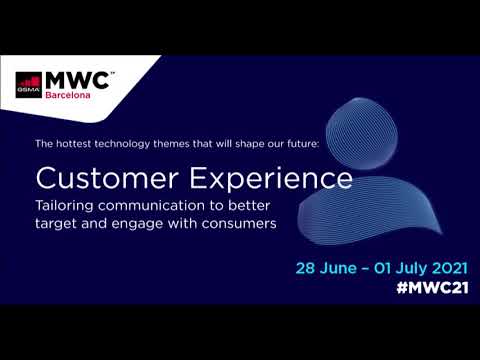 GSMA MWC™ Barcelona

The hottest technology themes that will shape our future:

Customer Experience

Tailoring communication to better target and engage with consumers

28 June – 01 July 2021

#MWC21